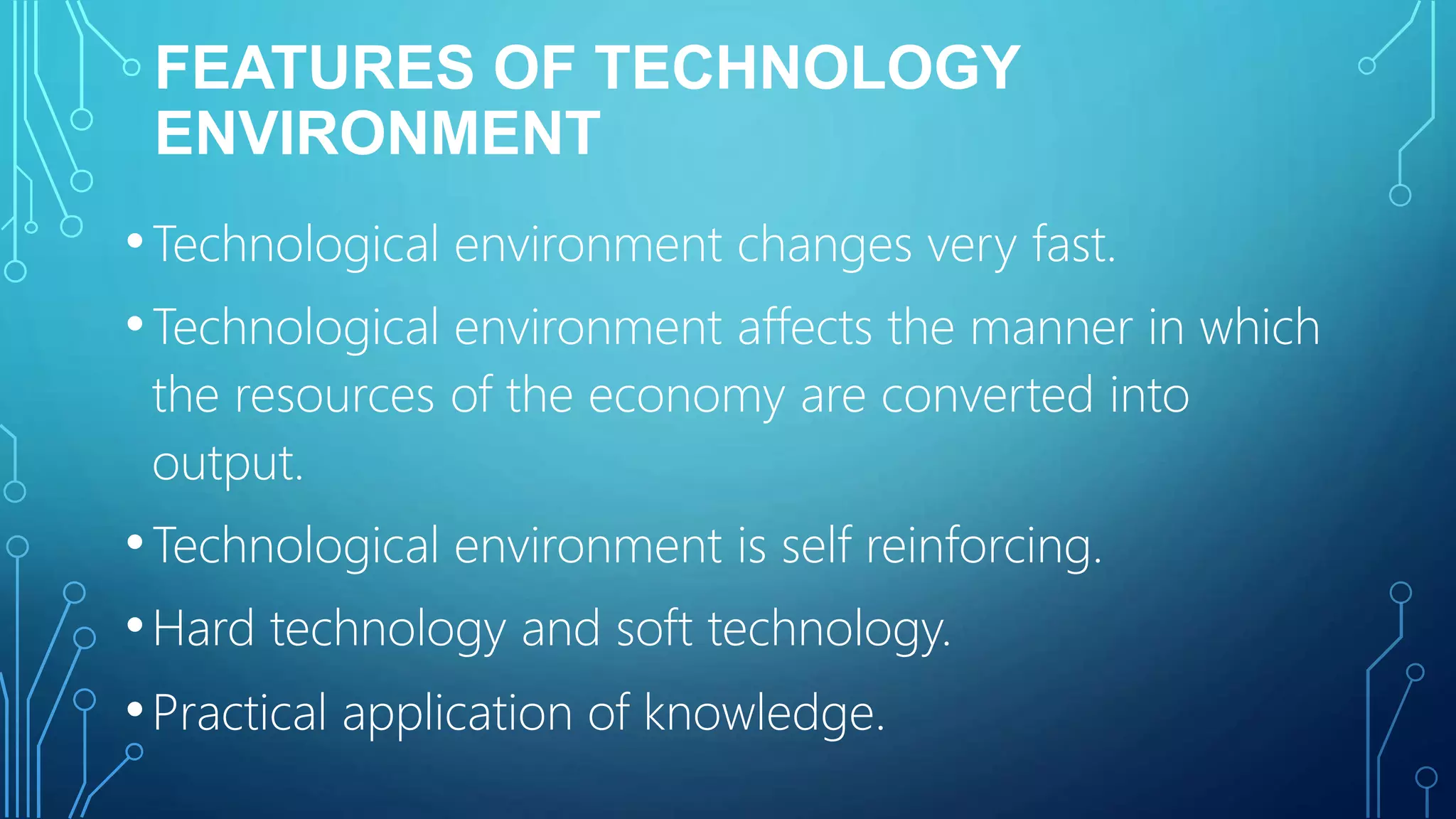 FEATURES OF TECHNOLOGY ENVIRONMENT

• Technological environment changes very fast.
• Technological environment affects the manner in which the resources of the economy are converted into output.
• Technological environment is self reinforcing.
• Hard technology and soft technology.
• Practical application of knowledge.